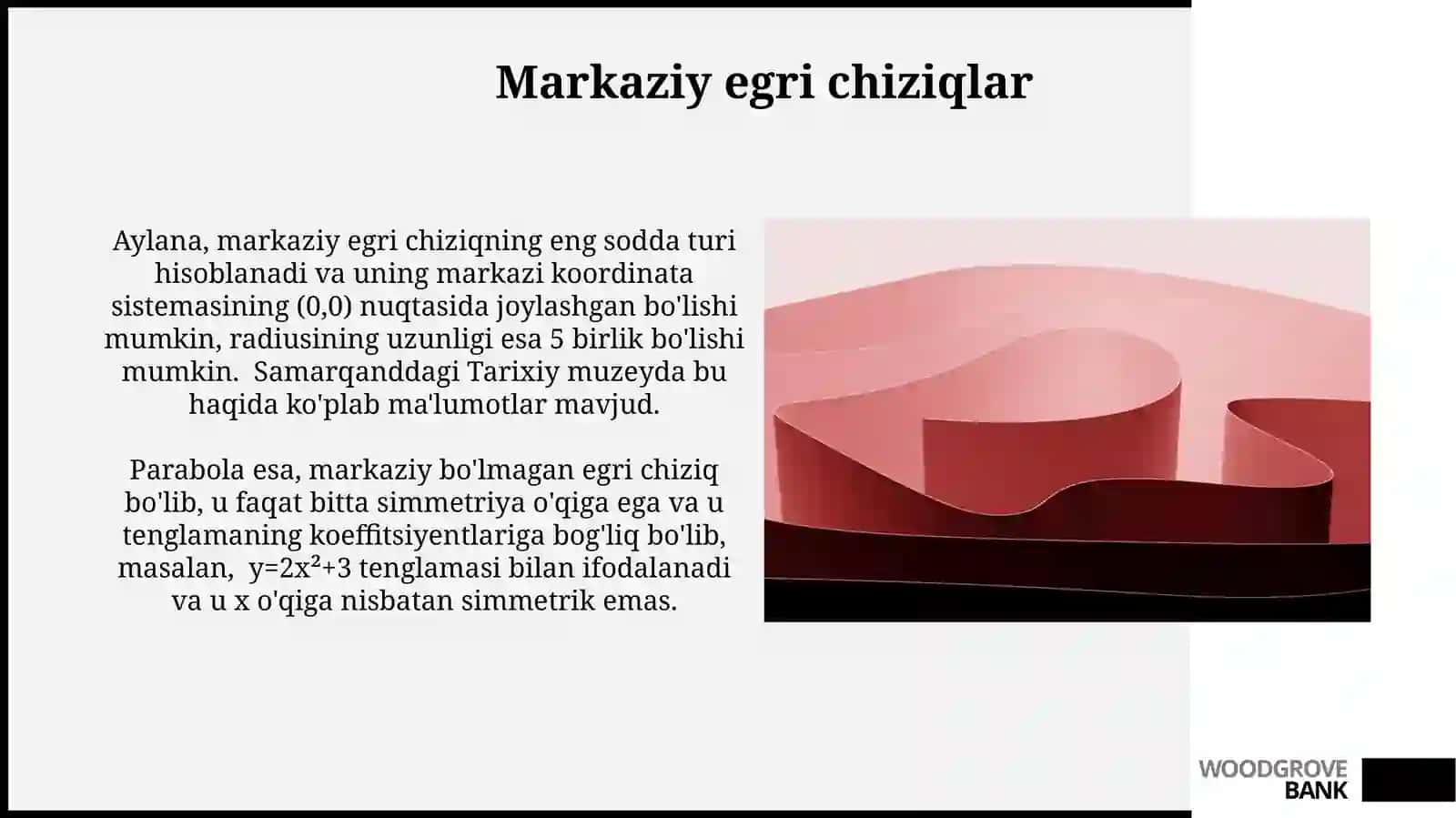 Markaziy egri chiziqlar

Aylana, markaziy egri chiziqning eng sodda turi hisoblanadi va uning markazi koordinata sistemasining (0,0) nuqtasida joylashgan bo'lishi mumkin, radiusining uzunligi esa 5 birlik bo'lishi mumkin. Samarqanddagi Tarixiy muzeyda bu haqida ko'plab ma'lumotlar mavjud.

Parabola esa, markaziy bo'lmagan egri chiziq bo'lib, u faqat bitta simmetriya o'qiga ega va u tenglamaning koeffitsiyentlariga bog'liq bo'lib, masalan, $y=2x^2+3$ tenglamasi bilan ifodalanadi va u x o'qiga nisbatan simmetrik emas.

WOODGROVE BANK